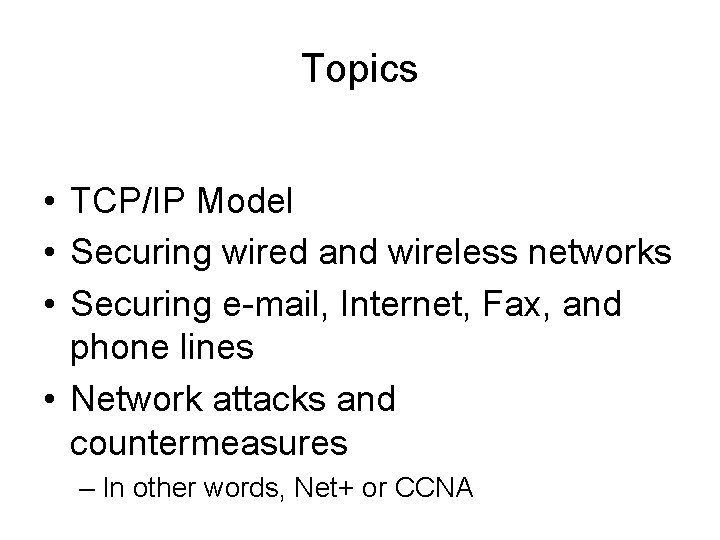 Topics

• TCP/IP Model
• Securing wired and wireless networks
• Securing e-mail, Internet, Fax, and phone lines
• Network attacks and countermeasures
– In other words, Net+ or CCNA